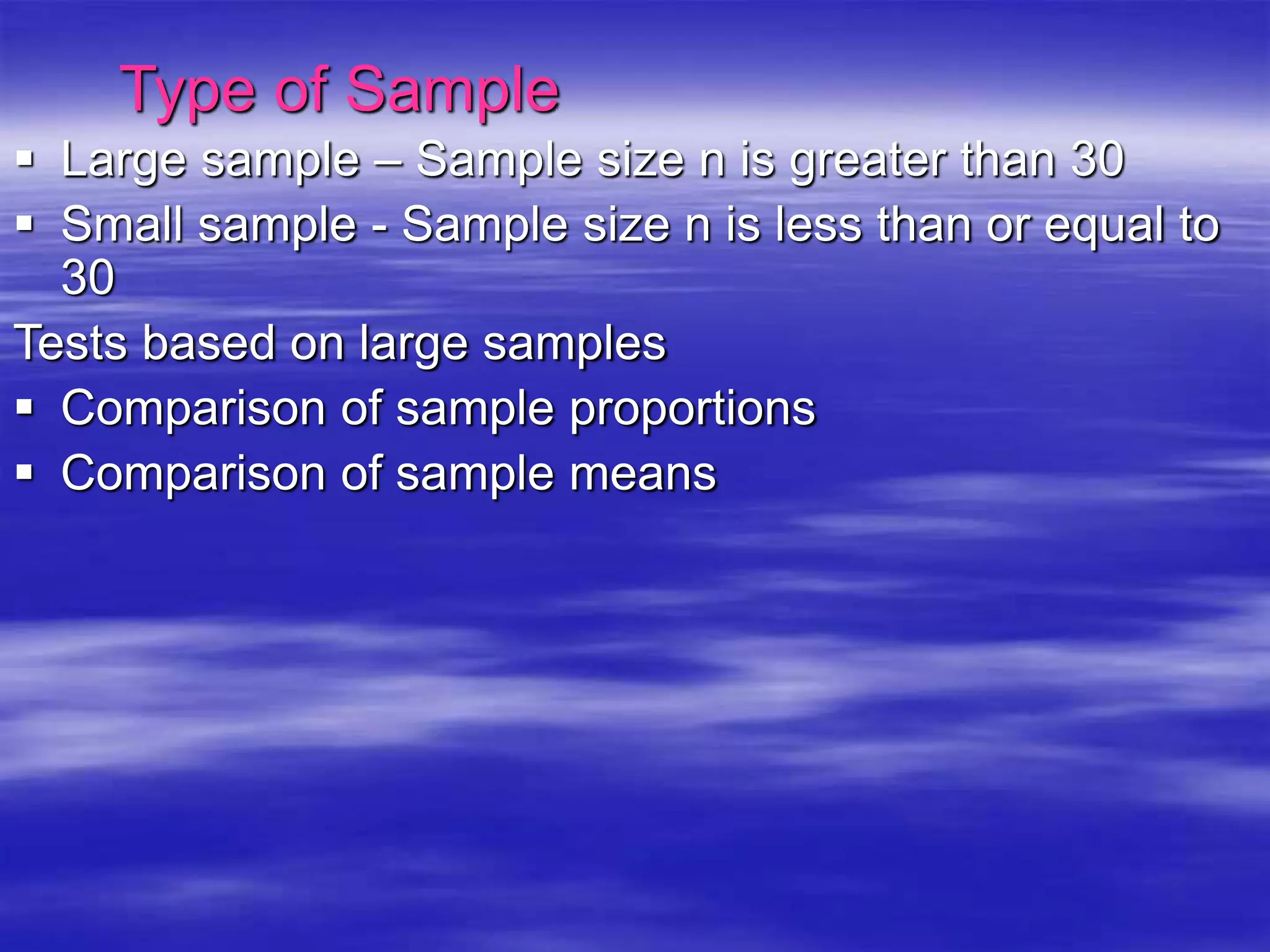 Type of Sample

▪ Large sample – Sample size n is greater than 30
▪ Small sample - Sample size n is less than or equal to 30

Tests based on large samples

▪ Comparison of sample proportions
▪ Comparison of sample means